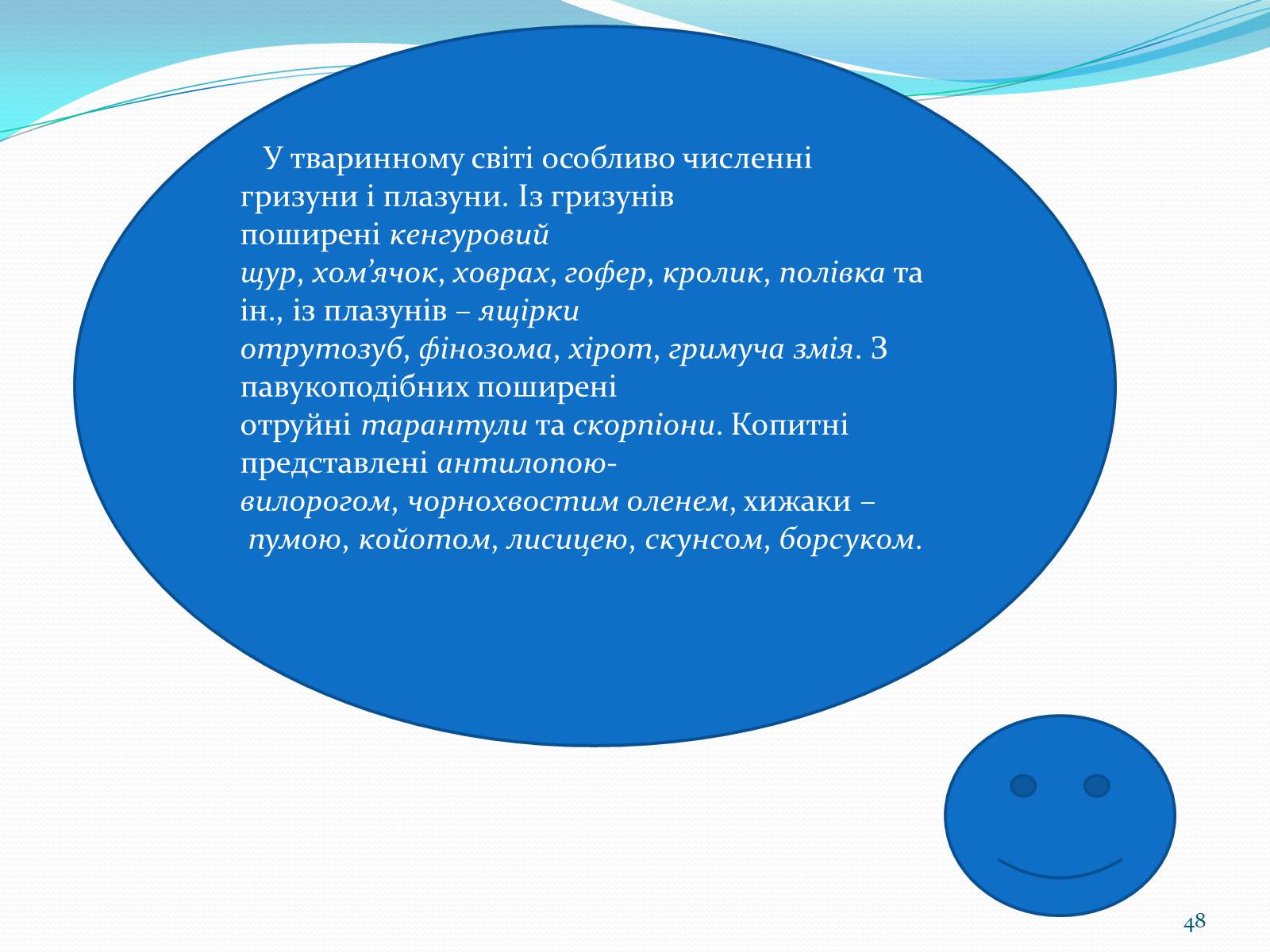 У тваринному світі особливо численні гризуни і плазуни. Із гризунів поширені кенгуровий щур, хом’ячок, ховрах, гофер, кролик, полівка та ін., із плазунів – ящірки отрутозуб, фінозома, хірот, гримуча змія. З павукоподібних поширені отруйні тарантули та скорпіони. Копитні представлені антилопою-вилорогом, чорнохвостим оленем, хижаки – пумою, койотом, лисицею, скунсом, борсуком.

48